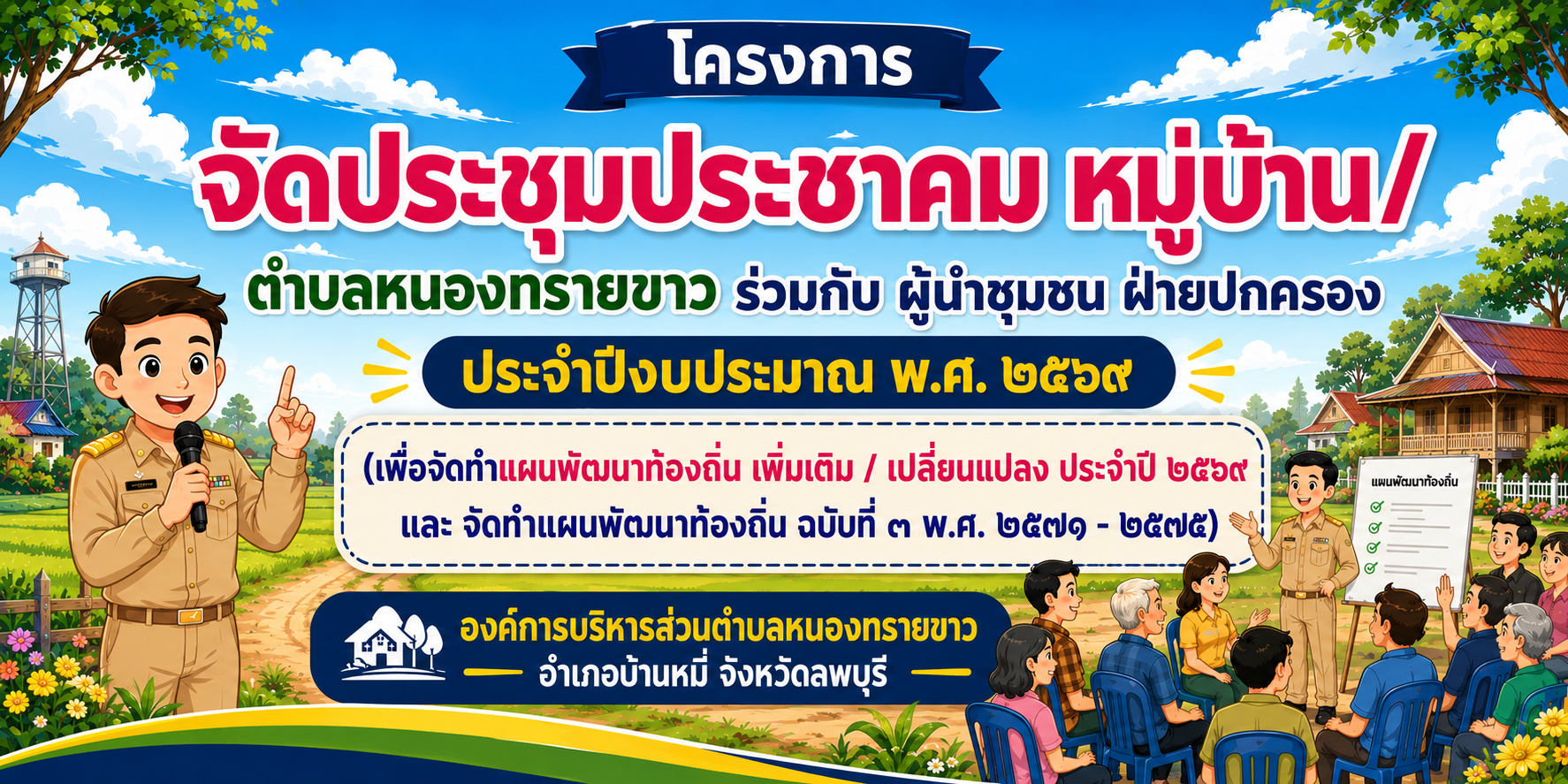 โครงการ

จัดประชุมประชาคม หมู่บ้าน/

ตำบลหนองทรายขาว ร่วมกับ ผู้นำชุมชน ฝ่ายปกครอง

ประจำปีงบประมาณ พ.ศ. ๒๕๖๙

(เพื่อจัดทำแผนพัฒนาท้องถิ่น เพิ่มเติม / เปลี่ยนแปลง ประจำปี ๒๕๖๙ และ จัดทำแผนพัฒนาท้องถิ่น ฉบับที่ ๓ พ.ศ. ๒๕๗๑ - ๒๕๗๕)

แผนพัฒนาท้องถิ่น

องค์การบริหารส่วนตำบลหนองทรายขาว
อำเภอบ้านหมี่ จังหวัดลพบุรี